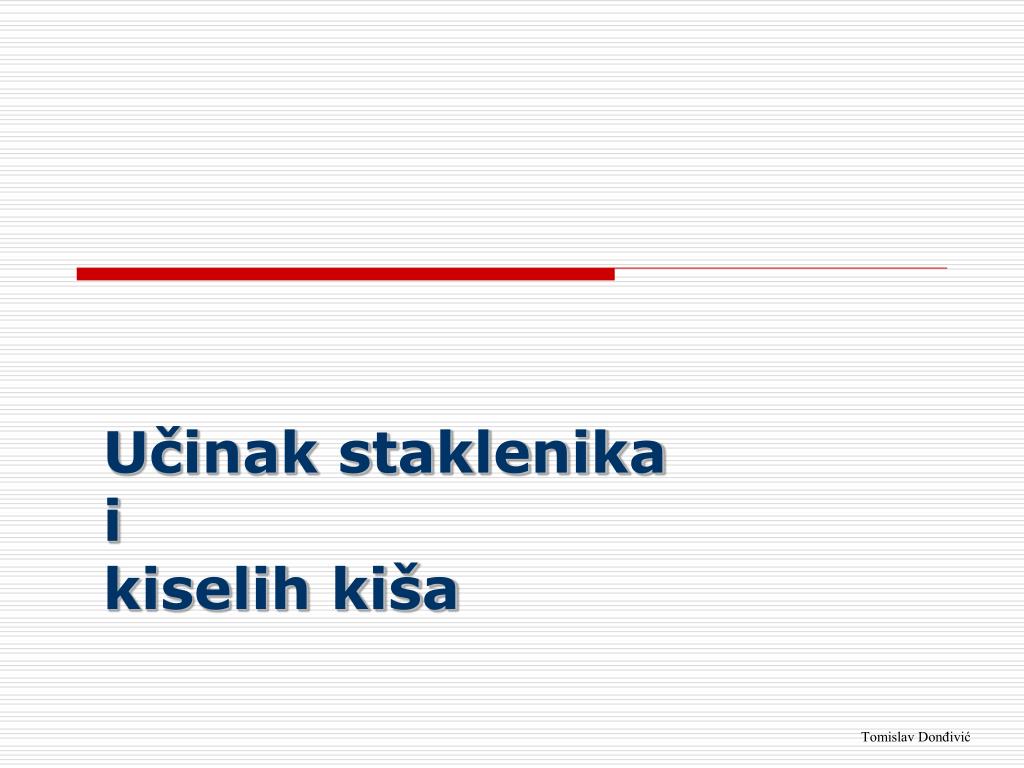 Učinak staklenika
i
kiselih kiša

Tomislav Donđivić